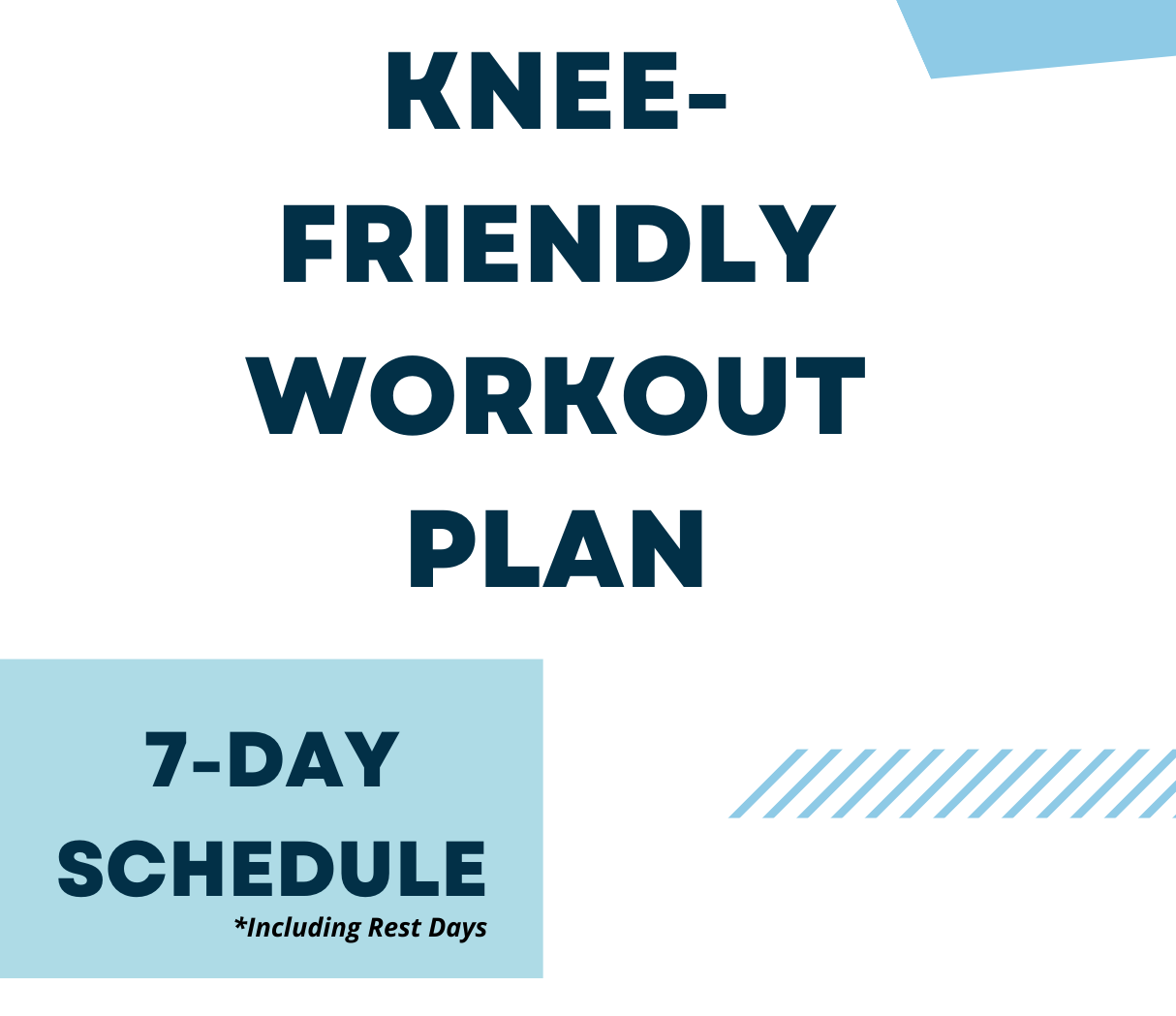 KNEE-FRIENDLY WORKOUT PLAN

7-DAY SCHEDULE
*Including Rest Days